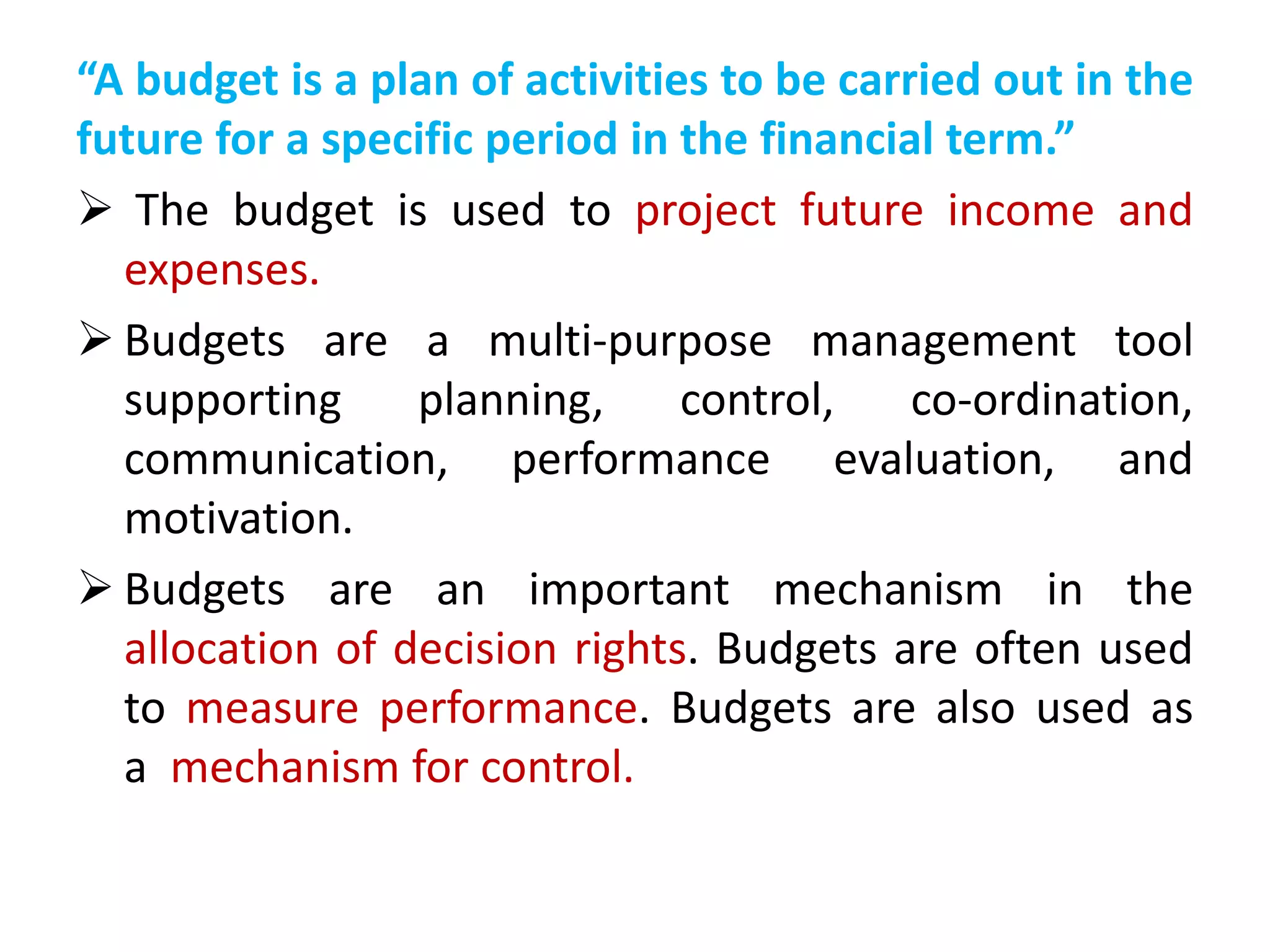 “A budget is a plan of activities to be carried out in the future for a specific period in the financial term.”

➢ The budget is used to project future income and expenses.

➢ Budgets are a multi-purpose management tool supporting planning, control, co-ordination, communication, performance evaluation, and motivation.

➢ Budgets are an important mechanism in the allocation of decision rights. Budgets are often used to measure performance. Budgets are also used as a mechanism for control.